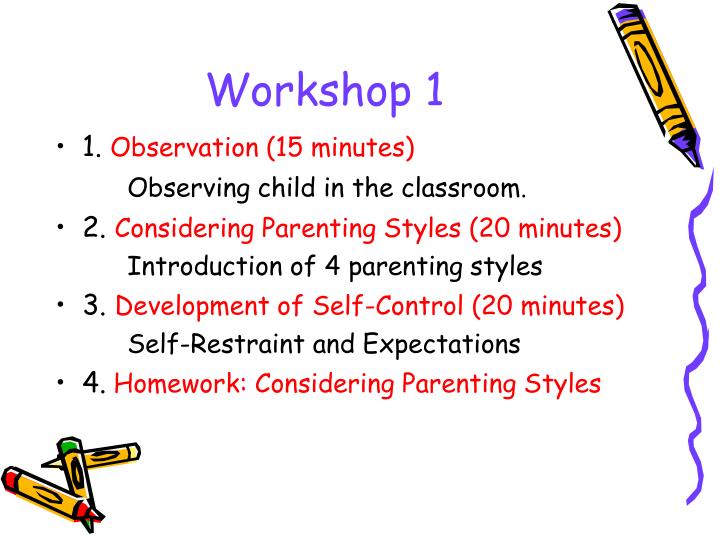 Workshop 1

• 1. Observation (15 minutes)
Observing child in the classroom.

• 2. Considering Parenting Styles (20 minutes)
Introduction of 4 parenting styles

• 3. Development of Self-Control (20 minutes)
Self-Restraint and Expectations

• 4. Homework: Considering Parenting Styles